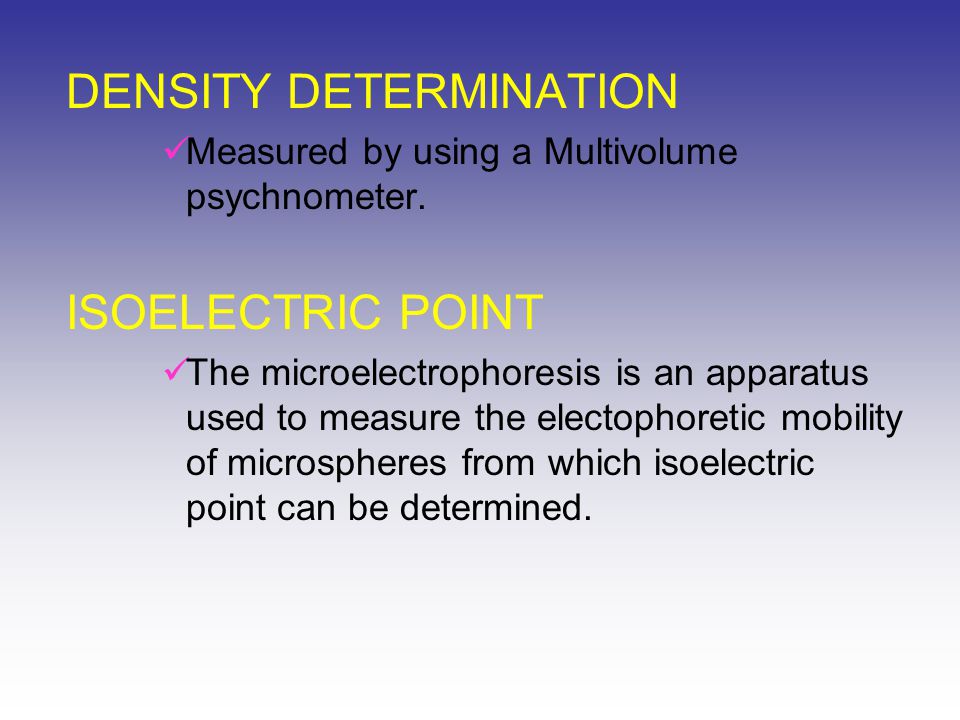 DENSITY DETERMINATION

✓Measured by using a Multivolume psychnometer.

ISOELECTRIC POINT

✓The microelectrophoresis is an apparatus used to measure the electophoretic mobility of microspheres from which isoelectric point can be determined.